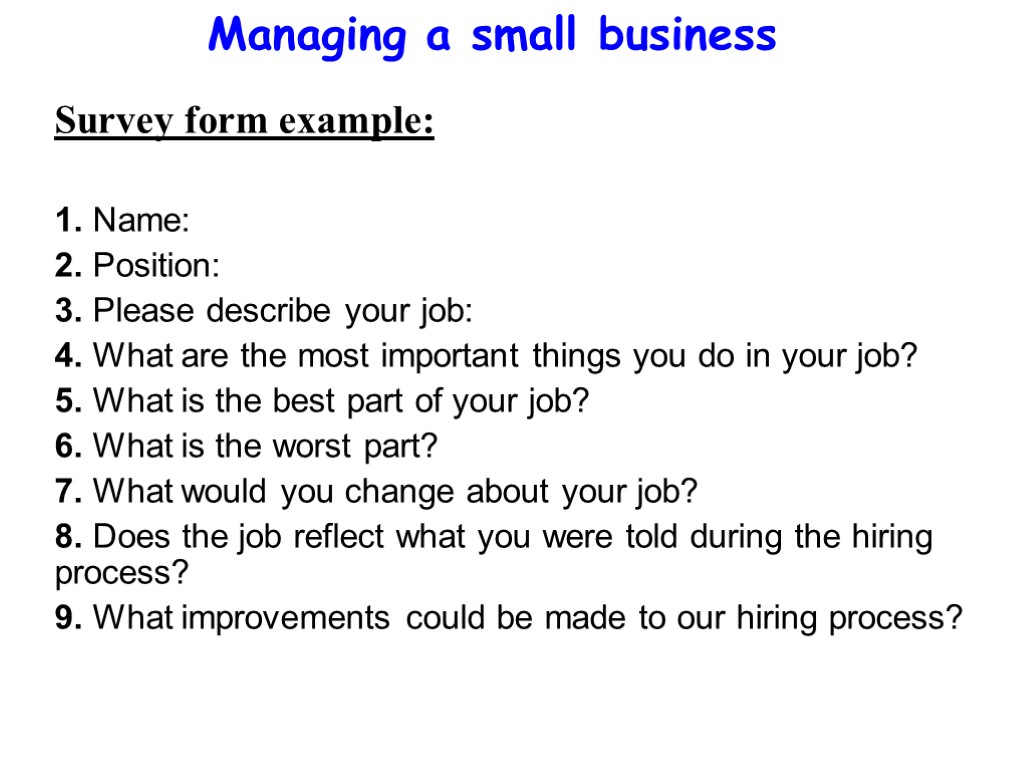 Managing a small business

Survey form example:

1. Name:
2. Position:
3. Please describe your job:
4. What are the most important things you do in your job?
5. What is the best part of your job?
6. What is the worst part?
7. What would you change about your job?
8. Does the job reflect what you were told during the hiring process?
9. What improvements could be made to our hiring process?